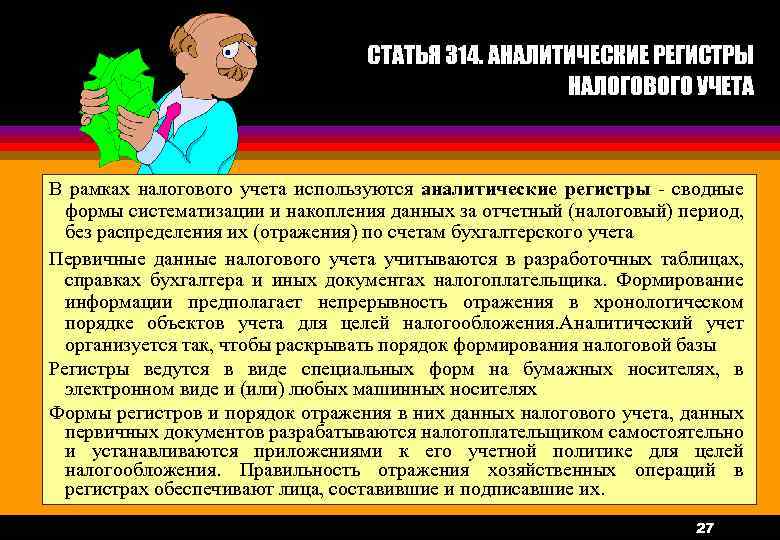 СТАТЬЯ 314. АНАЛИТИЧЕСКИЕ РЕГИСТРЫ НАЛОГОВОГО УЧЕТА

В рамках налогового учета используются аналитические регистры - сводные формы систематизации и накопления данных за отчетный (налоговый) период, без распределения их (отражения) по счетам бухгалтерского учета

Первичные данные налогового учета учитываются в разработочных таблицах, справках бухгалтера и иных документах налогоплательщика. Формирование информации предполагает непрерывность отражения в хронологическом порядке объектов учета для целей налогообложения.Аналитический учет организуется так, чтобы раскрывать порядок формирования налоговой базы

Регистры ведутся в виде специальных форм на бумажных носителях, в электронном виде и (или) любых машинных носителях

Формы регистров и порядок отражения в них данных налогового учета, данных первичных документов разрабатываются налогоплательщиком самостоятельно и устанавливаются приложениями к его учетной политике для целей налогообложения. Правильность отражения хозяйственных операций в регистрах обеспечивают лица, составившие и подписавшие их.

27